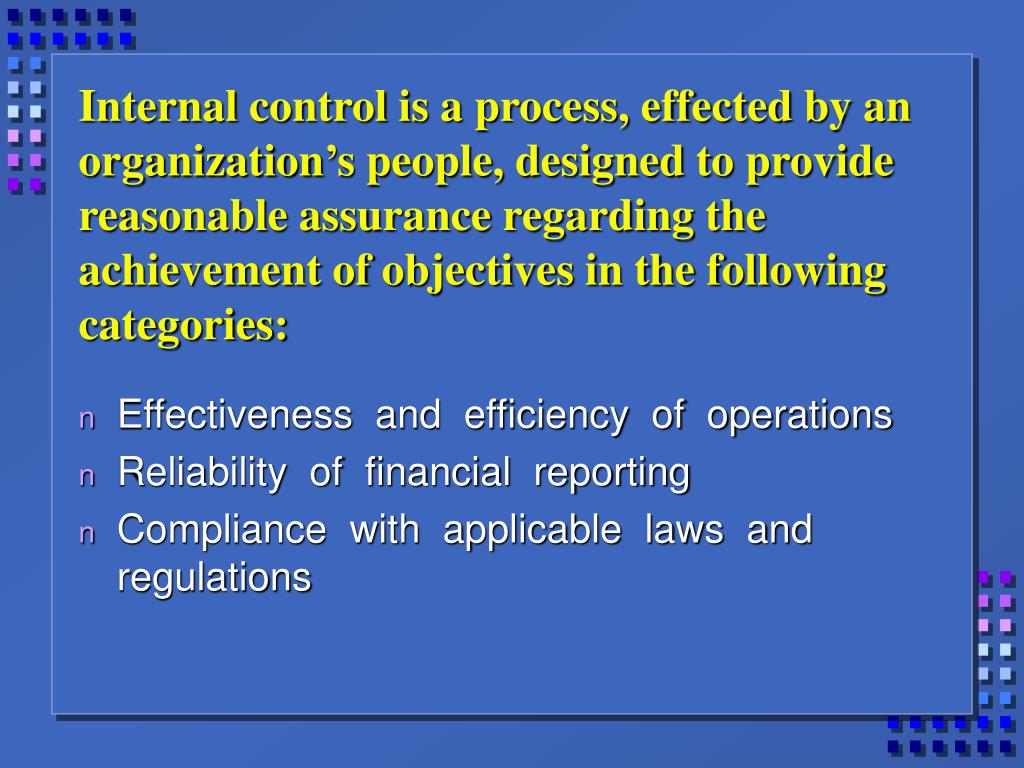 Internal control is a process, effected by an organization’s people, designed to provide reasonable assurance regarding the achievement of objectives in the following categories:

n Effectiveness and efficiency of operations
n Reliability of financial reporting
n Compliance with applicable laws and regulations